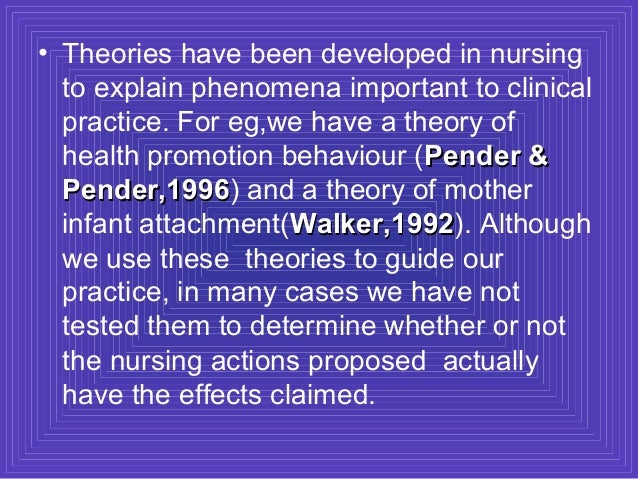 • Theories have been developed in nursing to explain phenomena important to clinical practice. For eg,we have a theory of health promotion behaviour (Pender & Pender,1996) and a theory of mother infant attachment(Walker,1992). Although we use these theories to guide our practice, in many cases we have not tested them to determine whether or not the nursing actions proposed actually have the effects claimed.